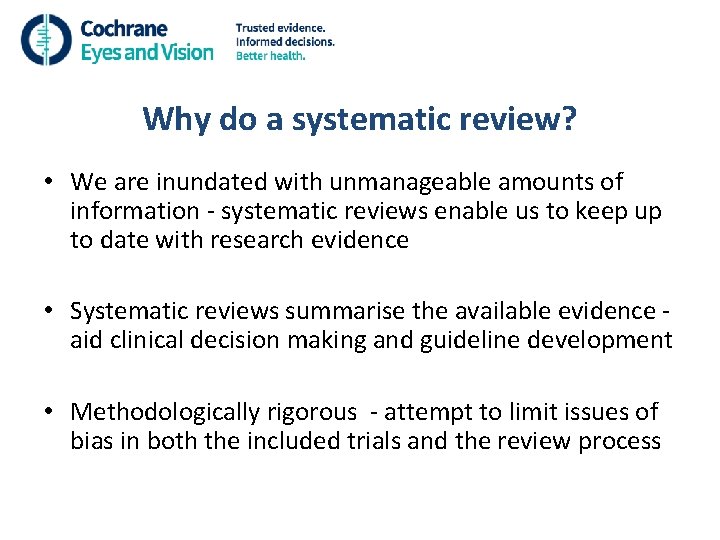 Cochrane
Eyes and Vision

Trusted evidence.
Informed decisions.
Better health.

Why do a systematic review?

• We are inundated with unmanageable amounts of information - systematic reviews enable us to keep up to date with research evidence

• Systematic reviews summarise the available evidence - aid clinical decision making and guideline development

• Methodologically rigorous - attempt to limit issues of bias in both the included trials and the review process